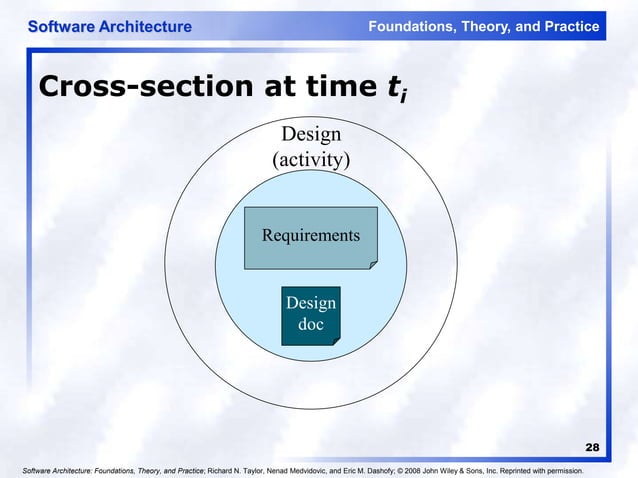 Software Architecture

Foundations, Theory, and Practice

Cross-section at time $t_i$

Design (activity)

Requirements

Design doc

28

Software Architecture: Foundations, Theory, and Practice; Richard N. Taylor, Nenad Medvidovic, and Eric M. Dashofy; © 2008 John Wiley & Sons, Inc. Reprinted with permission.